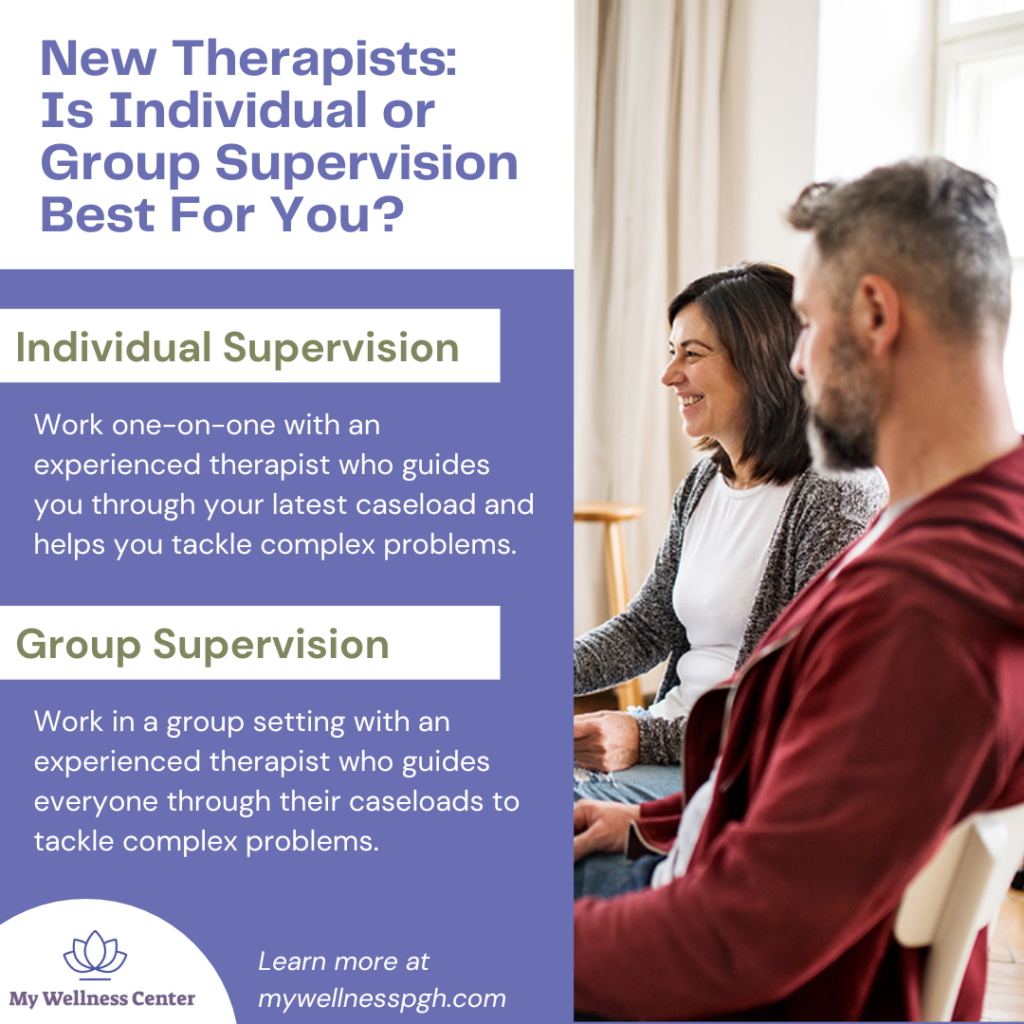 New Therapists: Is Individual or Group Supervision Best For You?

Individual Supervision

Work one-on-one with an experienced therapist who guides you through your latest caseload and helps you tackle complex problems.

Group Supervision

Work in a group setting with an experienced therapist who guides everyone through their caseloads to tackle complex problems.

My Wellness Center

Learn more at mywellnesspgh.com